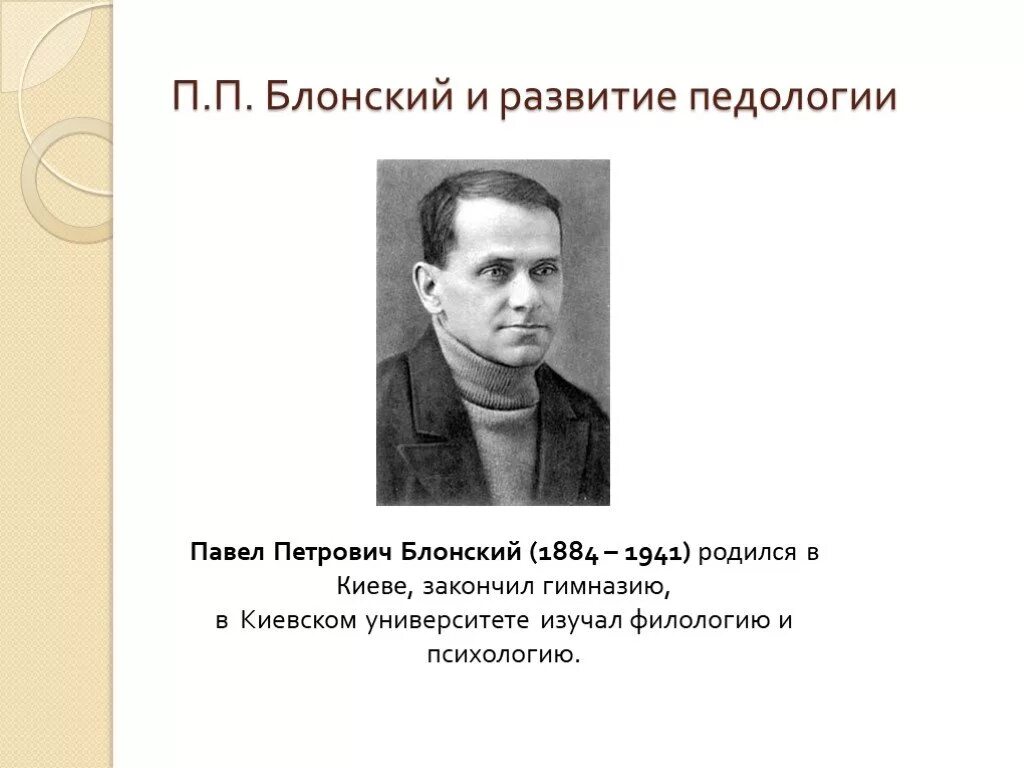 П.П. Блонский и развитие педологии

Павел Петрович Блонский (1884 – 1941) родился в Киеве, закончил гимназию, в Киевском университете изучал филологию и психологию.